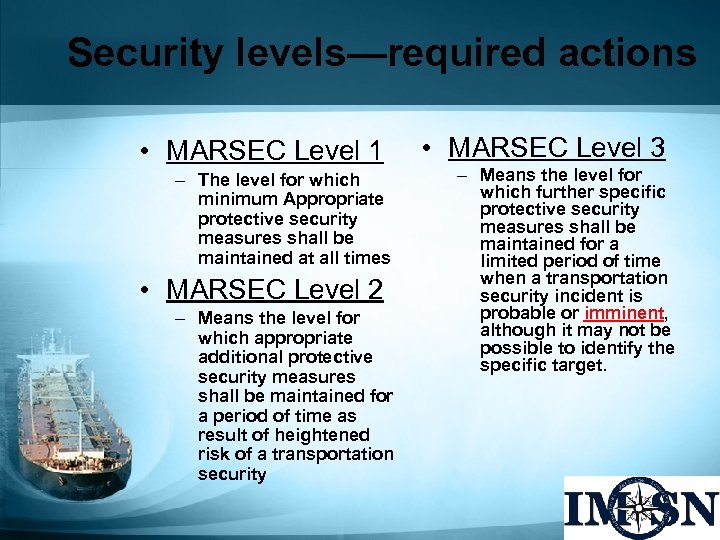 Security levels—required actions

• MARSEC Level 1
– The level for which minimum Appropriate protective security measures shall be maintained at all times

• MARSEC Level 2
– Means the level for which appropriate additional protective security measures shall be maintained for a period of time as result of heightened risk of a transportation security

• MARSEC Level 3
– Means the level for which further specific protective security measures shall be maintained for a limited period of time when a transportation security incident is probable or imminent, although it may not be possible to identify the specific target.

IMSN